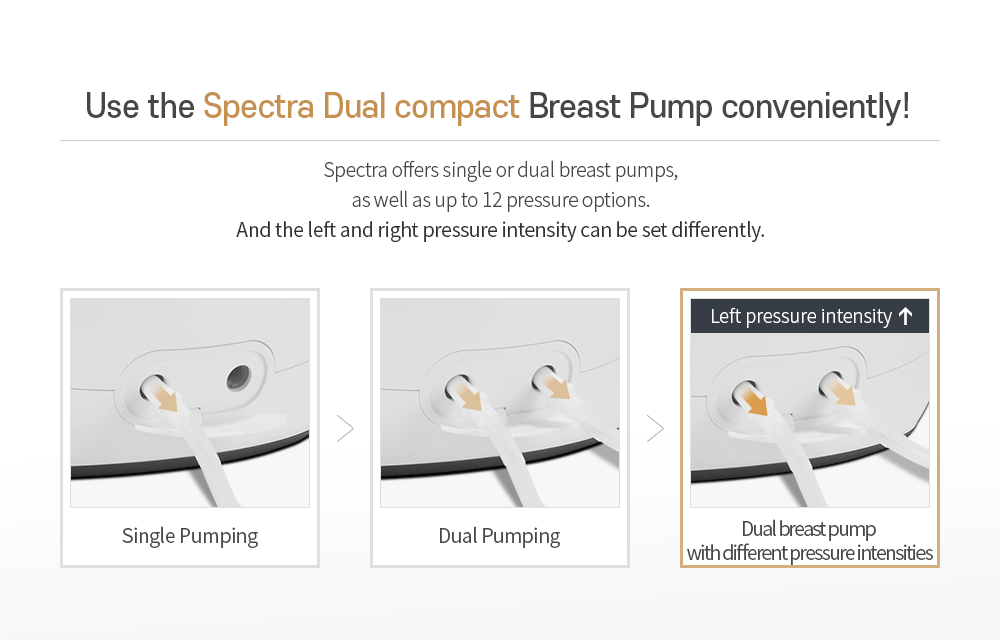 Use the Spectra Dual compact Breast Pump conveniently!

Spectra offers single or dual breast pumps, as well as up to 12 pressure options. And the left and right pressure intensity can be set differently.

Single Pumping

Dual Pumping

Left pressure intensity ↑

Dual breast pump with different pressure intensities